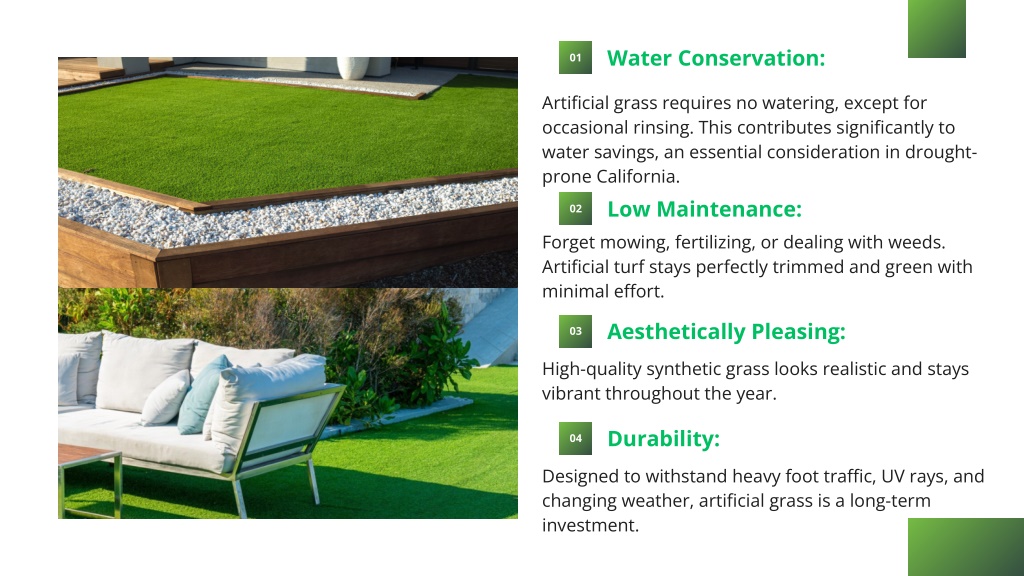 01 Water Conservation:

Artificial grass requires no watering, except for occasional rinsing. This contributes significantly to water savings, an essential consideration in drought-prone California.

02 Low Maintenance:

Forget mowing, fertilizing, or dealing with weeds. Artificial turf stays perfectly trimmed and green with minimal effort.

03 Aesthetically Pleasing:

High-quality synthetic grass looks realistic and stays vibrant throughout the year.

04 Durability:

Designed to withstand heavy foot traffic, UV rays, and changing weather, artificial grass is a long-term investment.